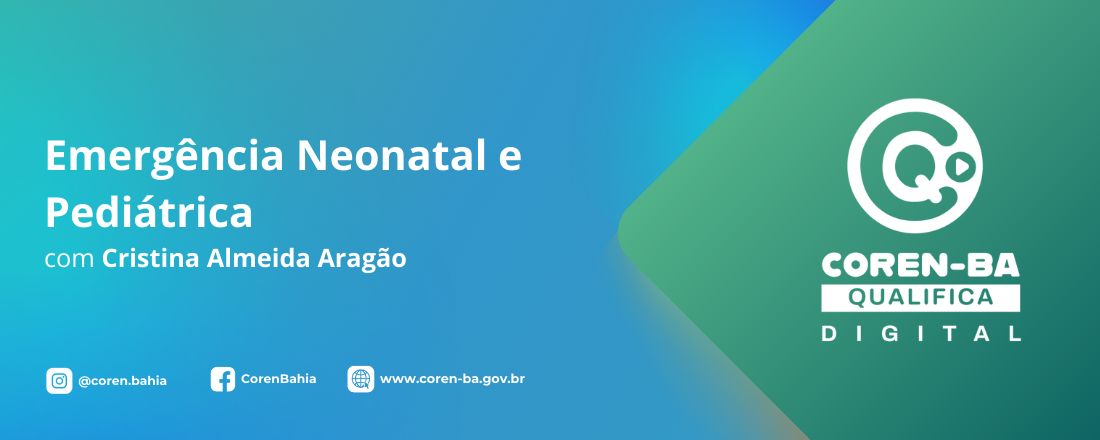 Emergência Neonatal e Pediátrica
com Cristina Almeida Aragão

@coren.bahia CorenBahia www.coren-ba.gov.br

COREN-BA
QUALIFICA
DIGITAL